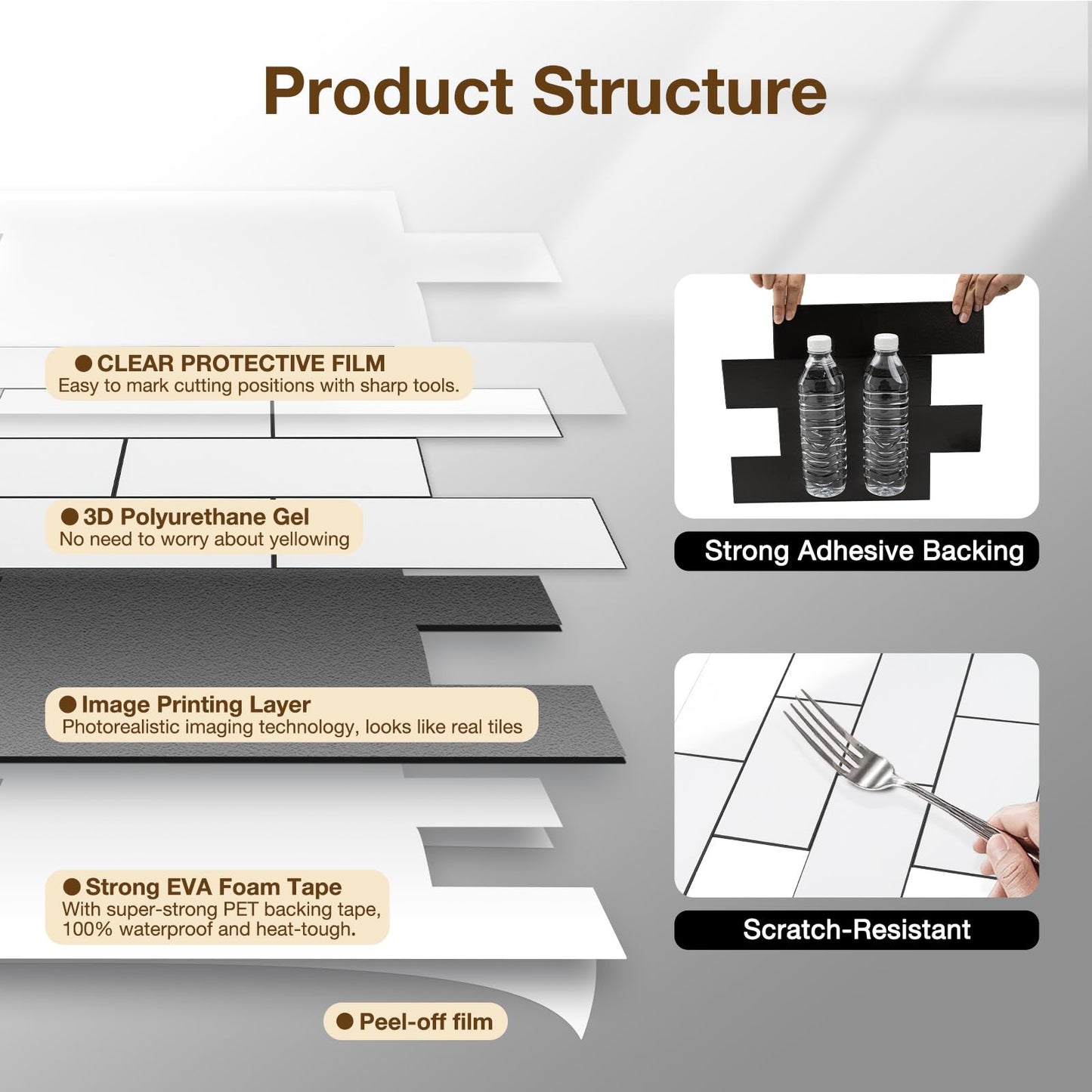 Product Structure

● CLEAR PROTECTIVE FILM
Easy to mark cutting positions with sharp tools.

● 3D Polyurethane Gel
No need to worry about yellowing

● Image Printing Layer
Photorealistic imaging technology, looks like real tiles

● Strong EVA Foam Tape
With super-strong PET backing tape, 100% waterproof and heat-tough.

● Peel-off film

Strong Adhesive Backing

Scratch-Resistant